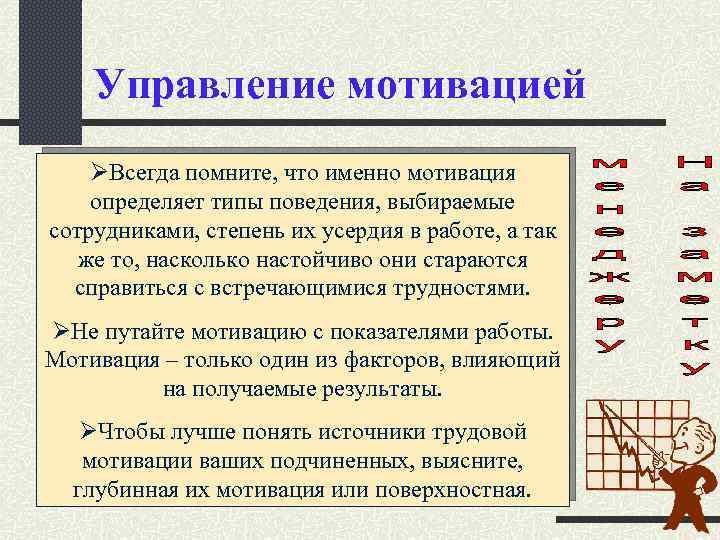 Управление мотивацией

➢Всегда помните, что именно мотивация определяет типы поведения, выбираемые сотрудниками, степень их усердия в работе, а так же то, насколько настойчиво они стараются справиться с встречающимися трудностями.

➢Не путайте мотивацию с показателями работы. Мотивация – только один из факторов, влияющий на получаемые результаты.

➢Чтобы лучше понять источники трудовой мотивации ваших подчиненных, выясните, глубинная их мотивация или поверхностная.

менеджеру

На заметку